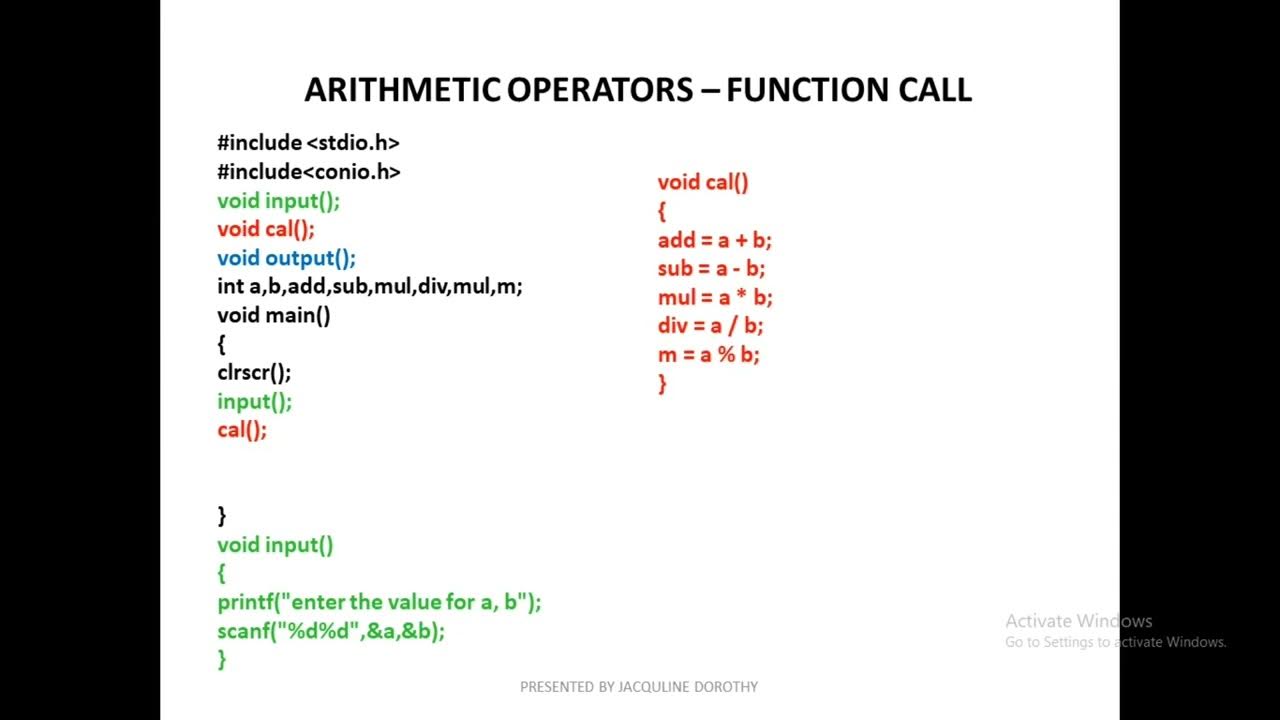 ARITHMETIC OPERATORS – FUNCTION CALL

#include <stdio.h>
#include<conio.h>
void input();
void cal();
void output();
int a,b,add,sub,mul,div,mul,m;
void main()
{
clrscr();
input();
cal();

}
void input()
{
printf("enter the value for a, b");
scanf("%d%d",&a,&b);
}

void cal()
{
add = a + b;
sub = a - b;
mul = a * b;
div = a / b;
m = a % b;
}

Activate Windows
Go to Settings to activate Windows.

PRESENTED BY JACQULINE DOROTHY